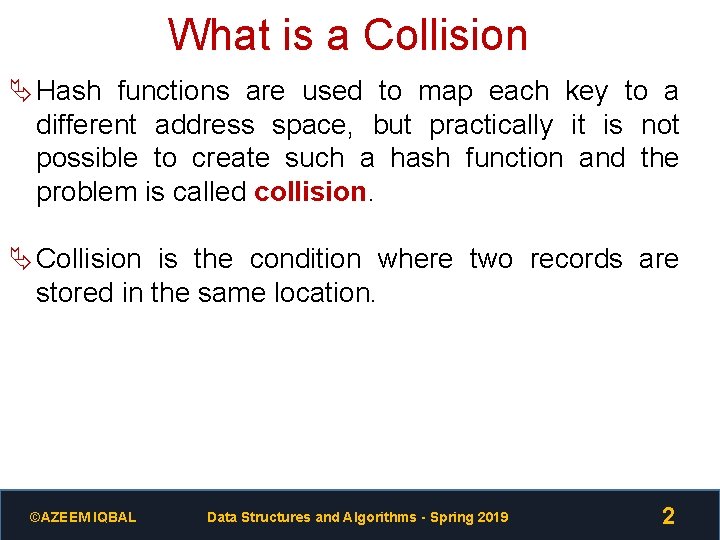 What is a Collision

Hash functions are used to map each key to a different address space, but practically it is not possible to create such a hash function and the problem is called collision.

Collision is the condition where two records are stored in the same location.

©AZEEM IQBAL Data Structures and Algorithms - Spring 2019 2